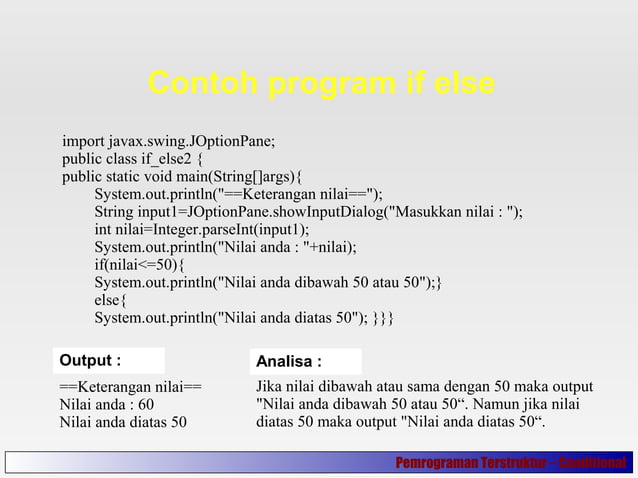 Contoh program if else

import javax.swing.JOptionPane;
public class if_else2 {
public static void main(String[]args){
System.out.println("==Keterangan nilai==");
String input1=JOptionPane.showInputDialog("Masukkan nilai : ");
int nilai=Integer.parseInt(input1);
System.out.println("Nilai anda : "+nilai);
if(nilai<=50){
System.out.println("Nilai anda dibawah 50 atau 50");}
else{
System.out.println("Nilai anda diatas 50"); }}}

Output :

==Keterangan nilai==
Nilai anda : 60
Nilai anda diatas 50

Analisa :

Jika nilai dibawah atau sama dengan 50 maka output "Nilai anda dibawah 50 atau 50“. Namun jika nilai diatas 50 maka output "Nilai anda diatas 50“.

Pemrograman Terstruktur – Conditional